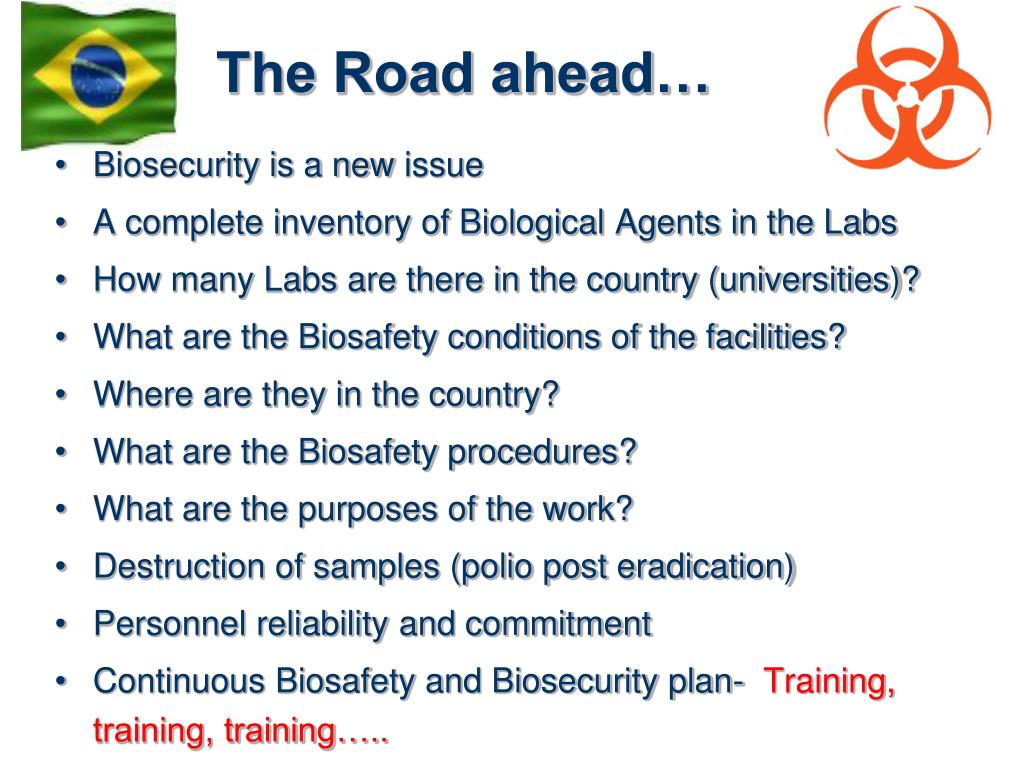 The Road ahead…

• Biosecurity is a new issue
• A complete inventory of Biological Agents in the Labs
• How many Labs are there in the country (universities)?
• What are the Biosafety conditions of the facilities?
• Where are they in the country?
• What are the Biosafety procedures?
• What are the purposes of the work?
• Destruction of samples (polio post eradication)
• Personnel reliability and commitment
• Continuous Biosafety and Biosecurity plan- Training, training, training…..